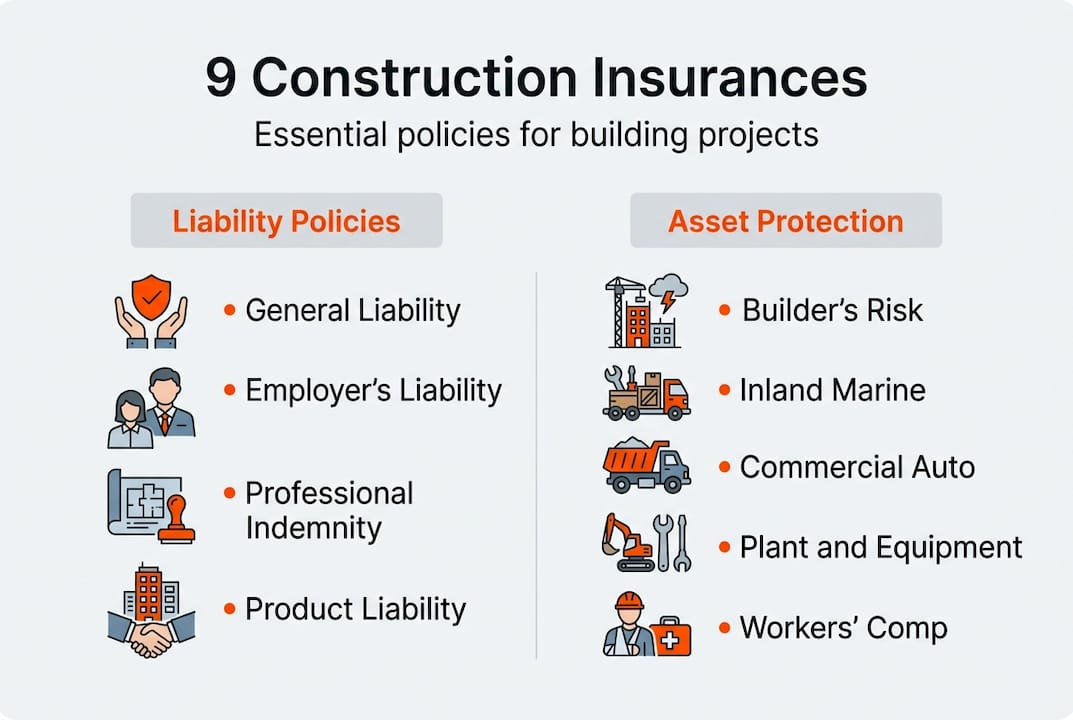 9 Construction Insurances

Essential policies for building projects

Liability Policies

• General Liability
• Employer's Liability
• Professional Indemnity
• Product Liability

Asset Protection

• Builder's Risk
• Inland Marine
• Commercial Auto
• Plant and Equipment
• Workers' Comp